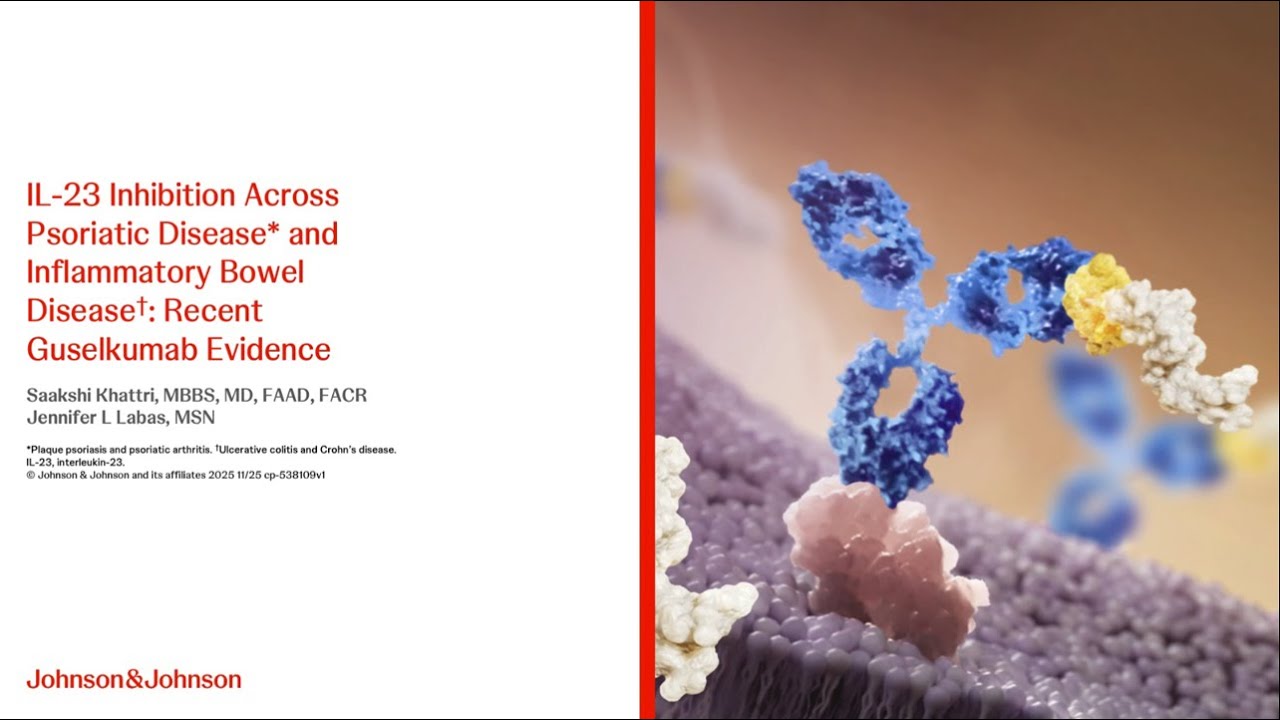 IL-23 Inhibition Across Psoriatic Disease* and Inflammatory Bowel Disease†: Recent Guselkumab Evidence

Saakshi Khattri, MBBS, MD, FAAD, FACR
Jennifer L Labas, MSN

*Plaque psoriasis and psoriatic arthritis. †Ulcerative colitis and Crohn's disease.
IL-23, interleukin-23.
© Johnson & Johnson and its affiliates 2025 11/25 cp-538109v1

Johnson&Johnson